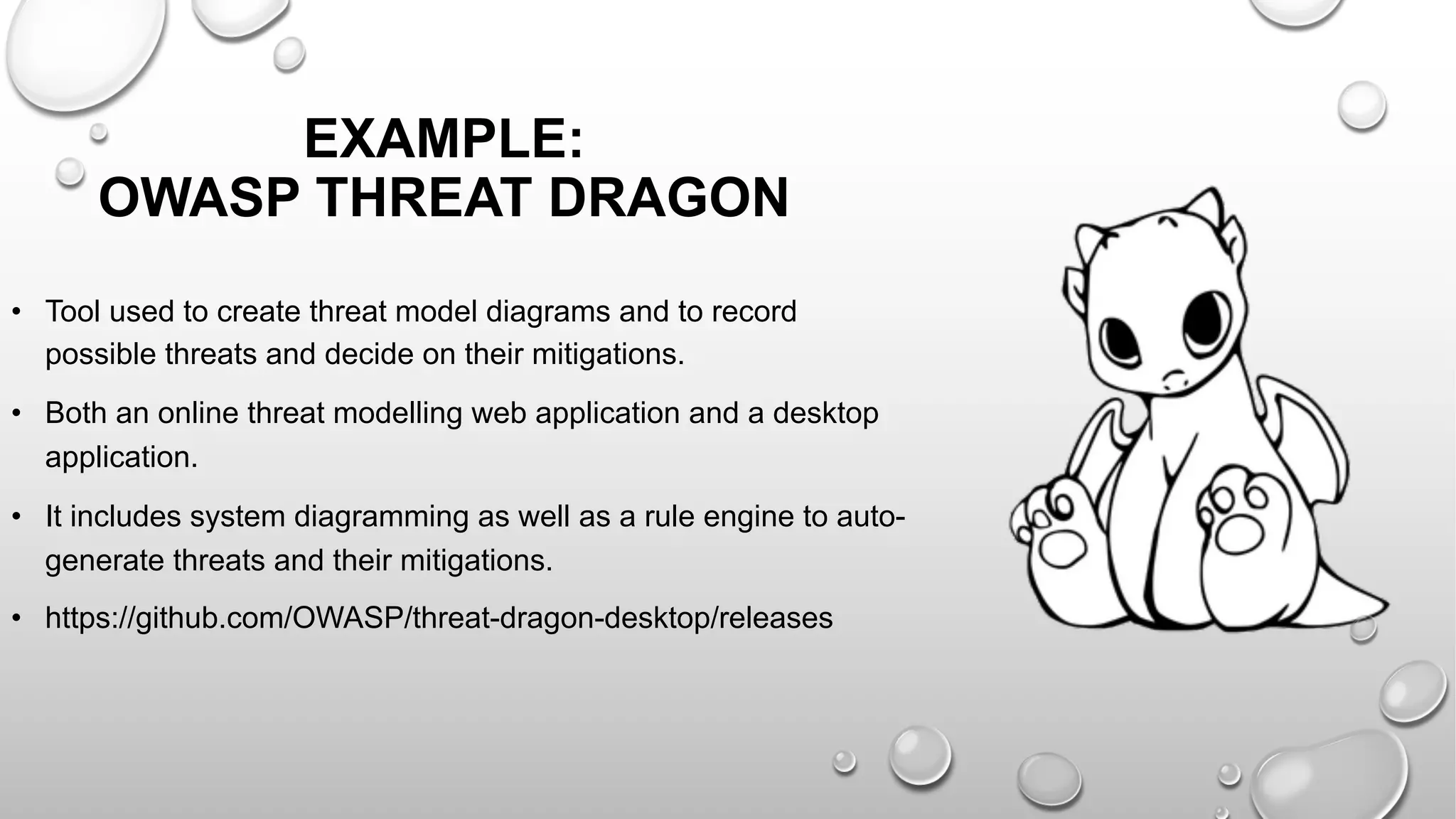 EXAMPLE:
OWASP THREAT DRAGON

• Tool used to create threat model diagrams and to record possible threats and decide on their mitigations.

• Both an online threat modelling web application and a desktop application.

• It includes system diagramming as well as a rule engine to auto-generate threats and their mitigations.

• https://github.com/OWASP/threat-dragon-desktop/releases